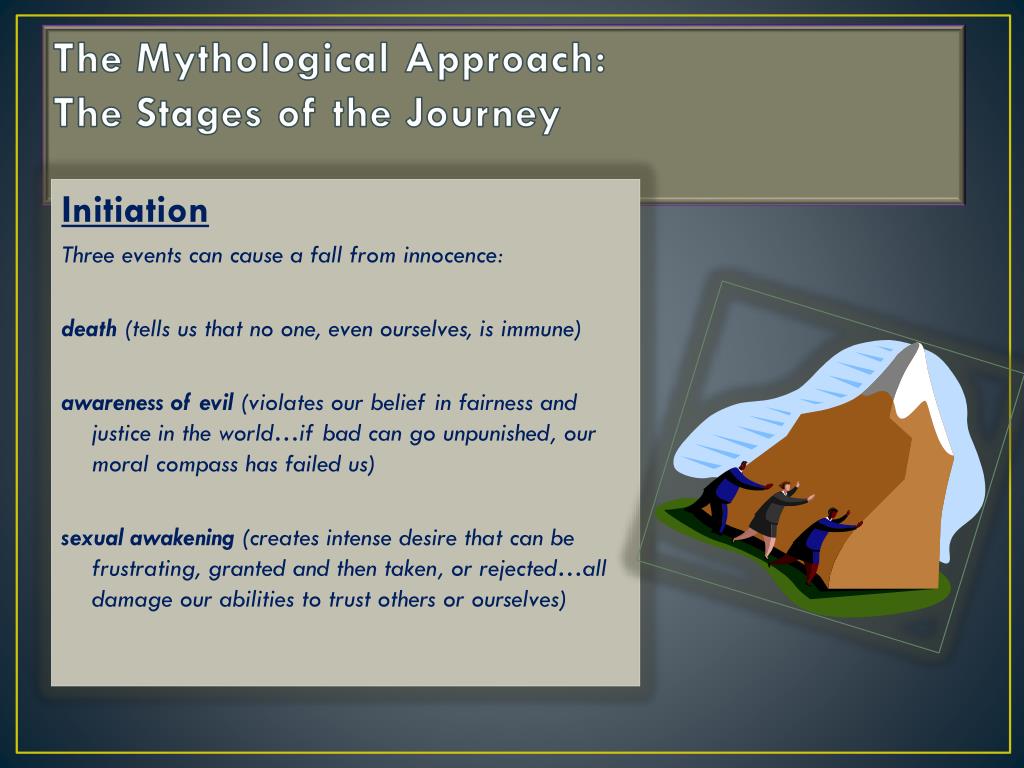 The Mythological Approach:
The Stages of the Journey

Initiation

Three events can cause a fall from innocence:

death (tells us that no one, even ourselves, is immune)

awareness of evil (violates our belief in fairness and justice in the world…if bad can go unpunished, our moral compass has failed us)

sexual awakening (creates intense desire that can be frustrating, granted and then taken, or rejected…all damage our abilities to trust others or ourselves)